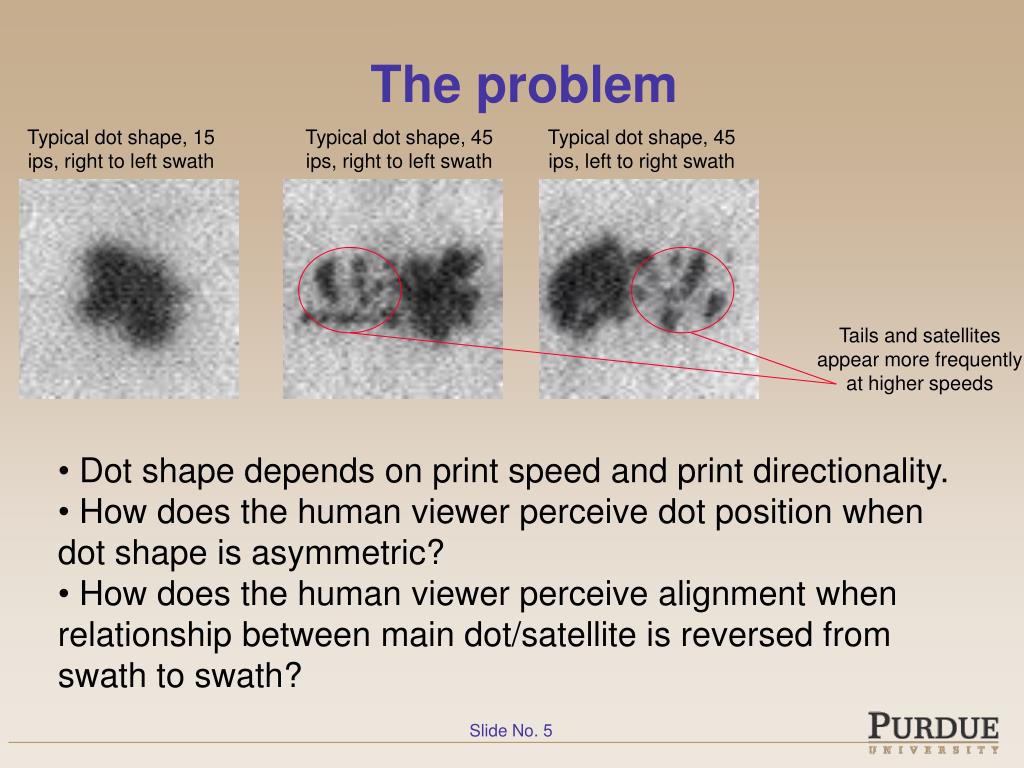 The problem

Typical dot shape, 15 ips, right to left swath

Typical dot shape, 45 ips, right to left swath

Typical dot shape, 45 ips, left to right swath

Tails and satellites appear more frequently at higher speeds

• Dot shape depends on print speed and print directionality.
• How does the human viewer perceive dot position when dot shape is asymmetric?
• How does the human viewer perceive alignment when relationship between main dot/satellite is reversed from swath to swath?

Slide No. 5

PURDUE
UNIVERSITY